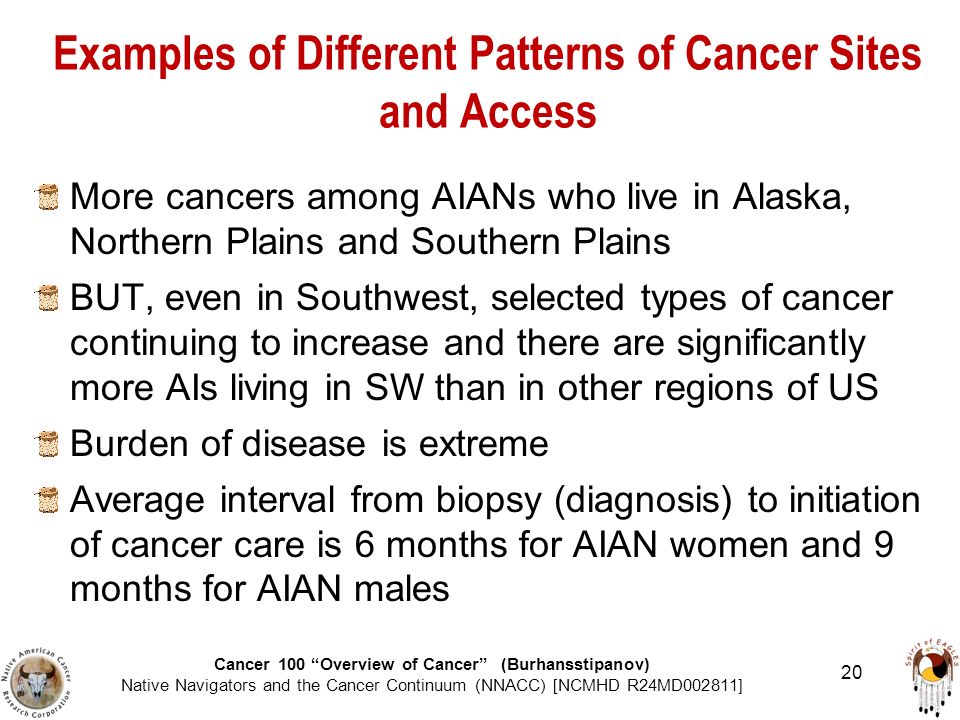 Examples of Different Patterns of Cancer Sites and Access

More cancers among AIANs who live in Alaska, Northern Plains and Southern Plains

BUT, even in Southwest, selected types of cancer continuing to increase and there are significantly more AIs living in SW than in other regions of US

Burden of disease is extreme

Average interval from biopsy (diagnosis) to initiation of cancer care is 6 months for AIAN women and 9 months for AIAN males

Native American Cancer Research Corporation

Cancer 100 "Overview of Cancer" (Burhansstipanov)
Native Navigators and the Cancer Continuum (NNACC) [NCMHD R24MD002811]

20

Spirit of EAGLES